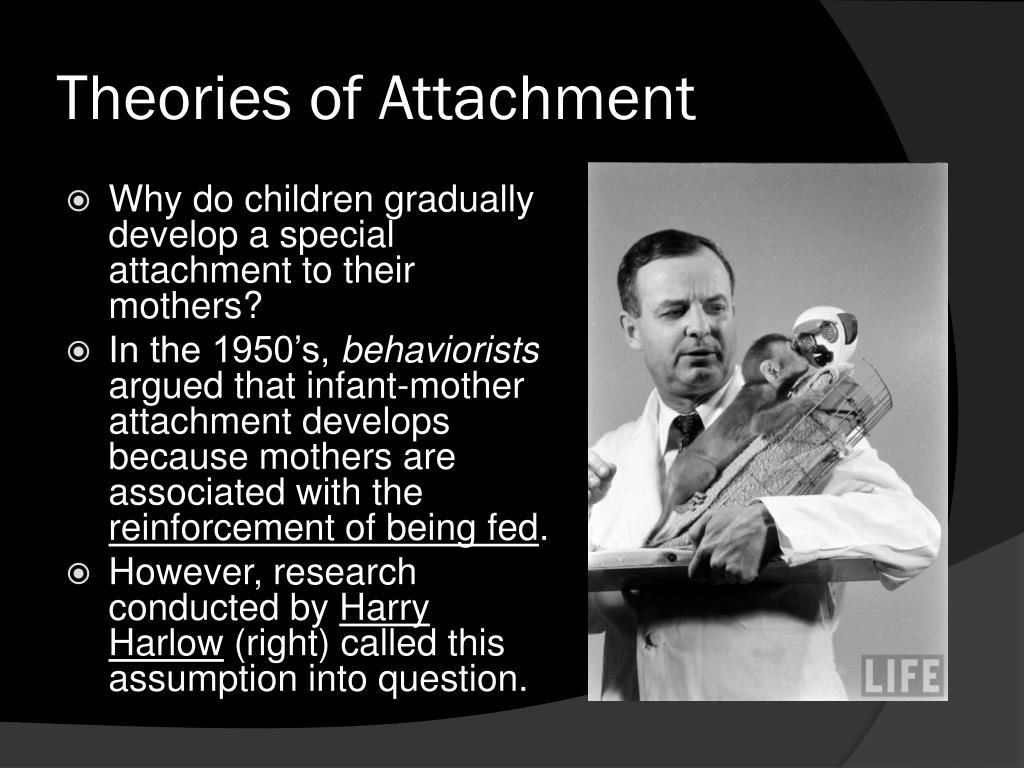 Theories of Attachment

Why do children gradually develop a special attachment to their mothers?

In the 1950's, behaviorists argued that infant-mother attachment develops because mothers are associated with the reinforcement of being fed.

However, research conducted by Harry Harlow (right) called this assumption into question.

LIFE